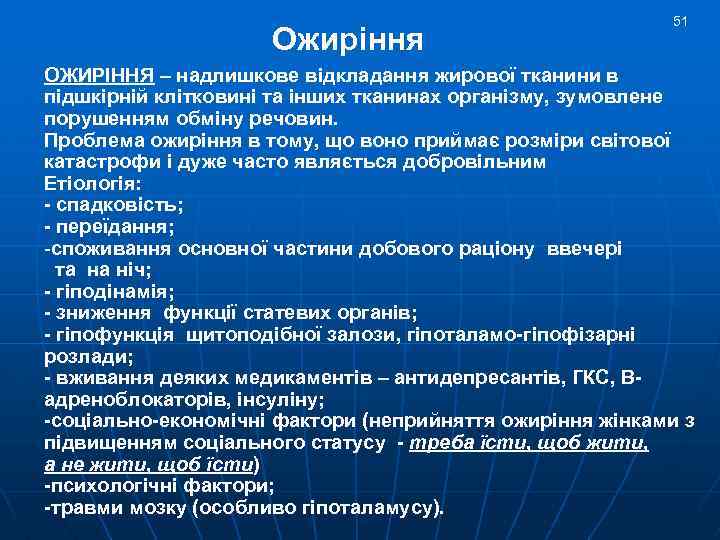 51

Ожиріння

ОЖИРІННЯ – надлишкове відкладання жирової тканини в підшкірній клітковині та інших тканинах організму, зумовлене порушенням обміну речовин.
Проблема ожиріння в тому, що воно приймає розміри світової катастрофи і дуже часто являється добровільним
Етіологія:
- спадковість;
- переїдання;
-споживання основної частини добового раціону ввечері та на ніч;
- гіподінамія;
- зниження функції статевих органів;
- гіпофункція щитоподібної залози, гіпоталамо-гіпофізарні розлади;
- вживання деяких медикаментів – антидепресантів, ГКС, В-адреноблокаторів, інсуліну;
-соціально-економічні фактори (неприйняття ожиріння жінками з підвищенням соціального статусу - треба їсти, щоб жити, а не жити, щоб їсти)
-психологічні фактори;
-травми мозку (особливо гіпоталамусу).